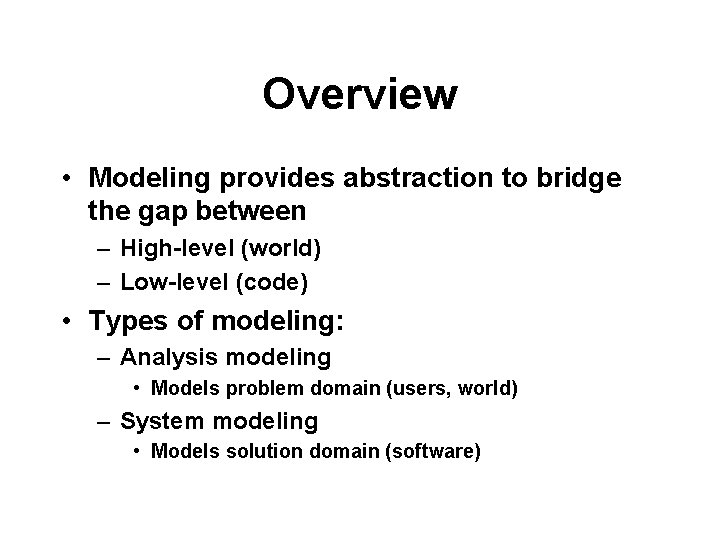 Overview

• Modeling provides abstraction to bridge the gap between
– High-level (world)
– Low-level (code)

• Types of modeling:
– Analysis modeling
• Models problem domain (users, world)
– System modeling
• Models solution domain (software)